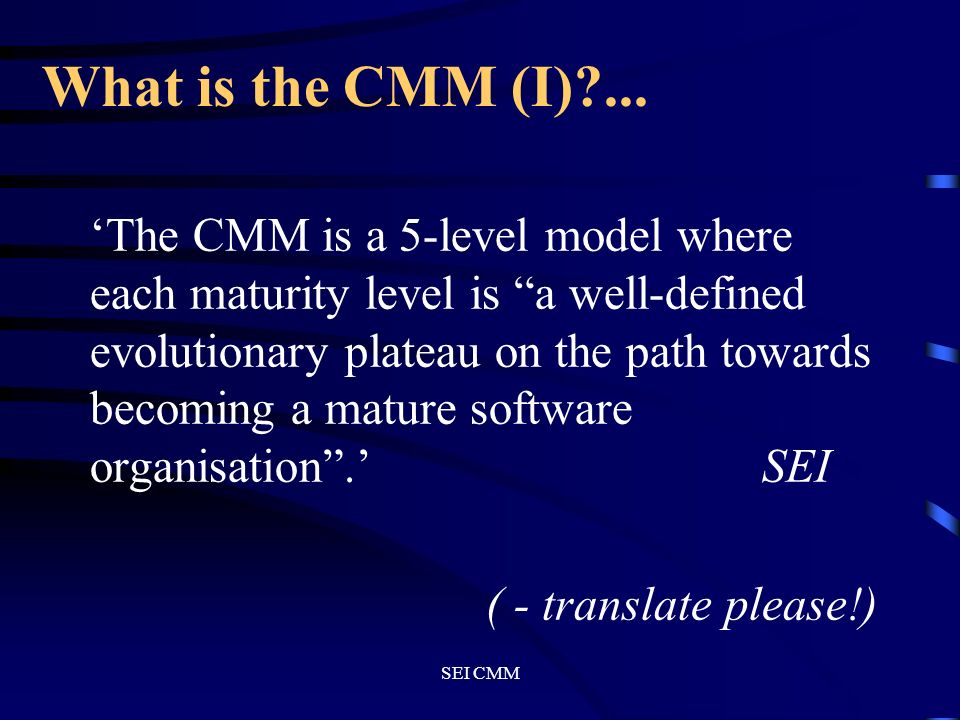 What is the CMM (I)?...

‘The CMM is a 5-level model where each maturity level is “a well-defined evolutionary plateau on the path towards becoming a mature software organisation”.’ SEI

( - translate please!)

SEI CMM